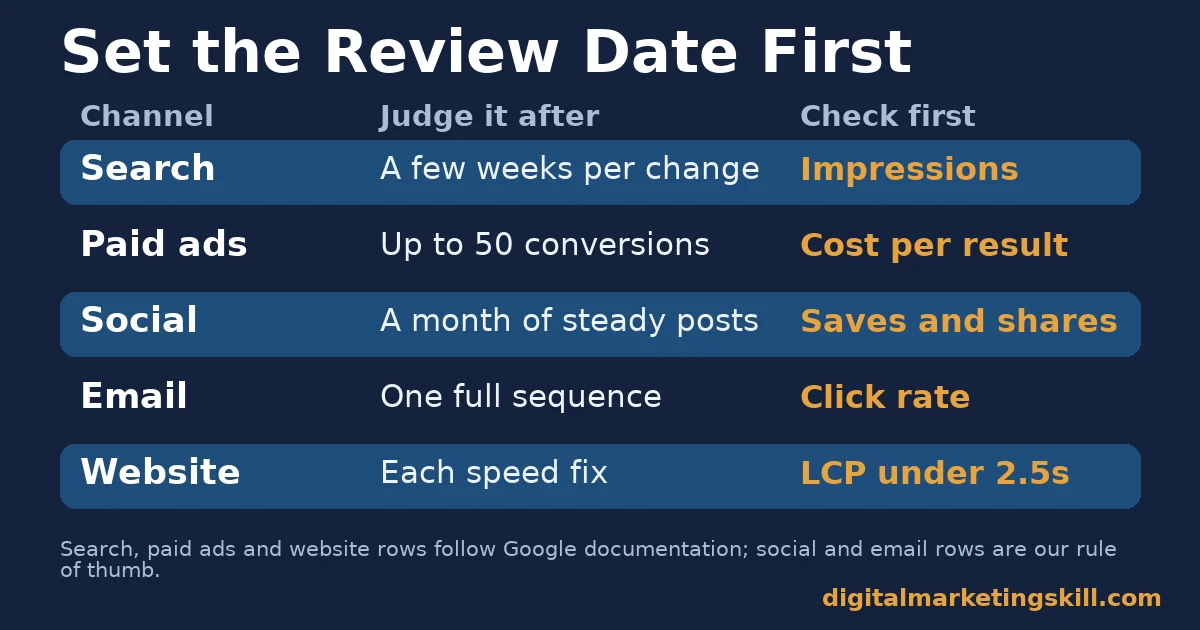 Set the Review Date First

| Channel | Judge it after | Check first |
|---|---|---|
| Search | A few weeks per change | Impressions |
| Paid ads | Up to 50 conversions | Cost per result |
| Social | A month of steady posts | Saves and shares |
| Email | One full sequence | Click rate |
| Website | Each speed fix | LCP under 2.5s |

Search, paid ads and website rows follow Google documentation; social and email rows are our rule of thumb.

digitalmarketingskill.com